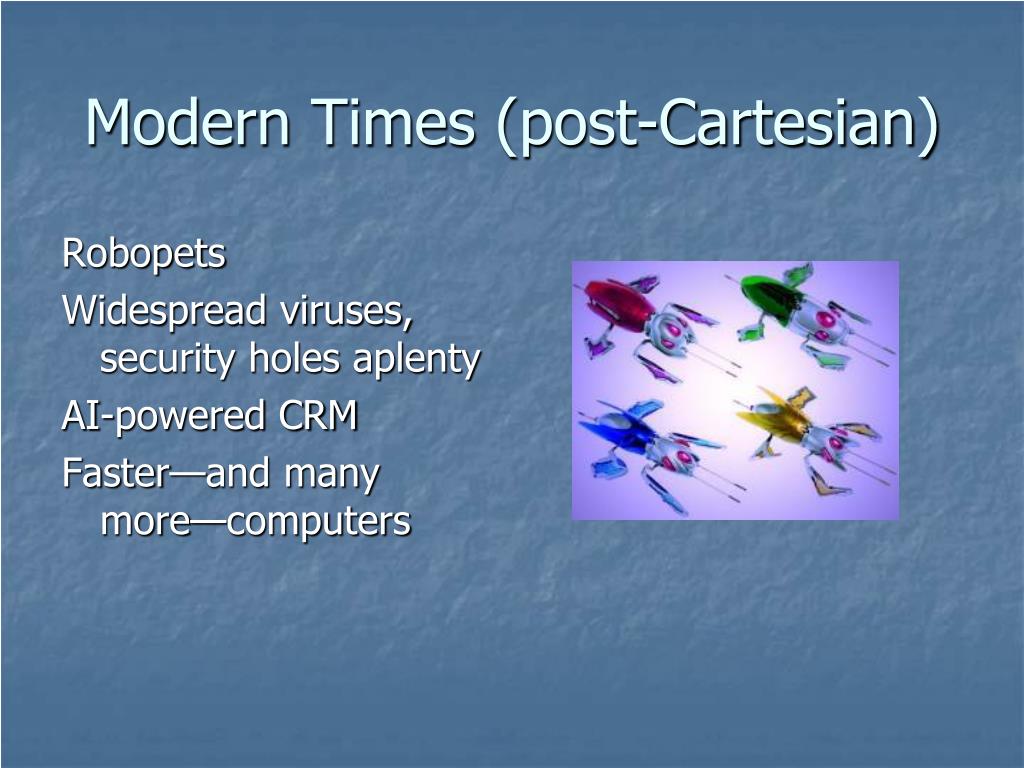 Modern Times (post-Cartesian)

Robopets

Widespread viruses, security holes aplenty

AI-powered CRM

Faster—and many more—computers